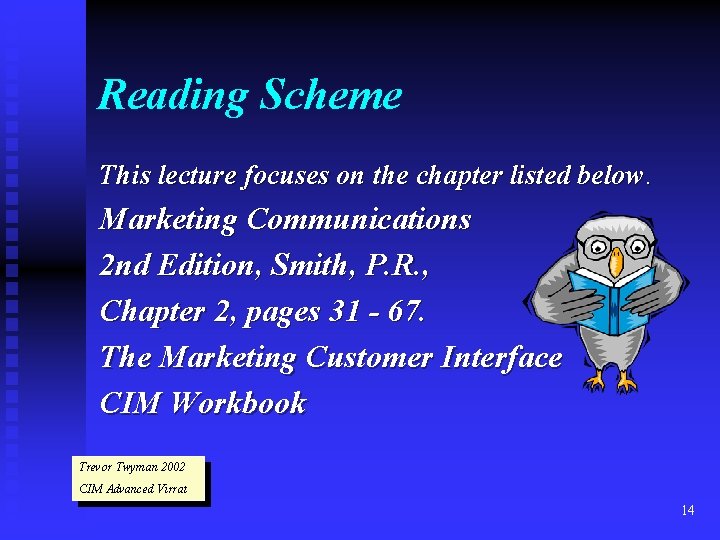 Reading Scheme

This lecture focuses on the chapter listed below.

Marketing Communications

2nd Edition, Smith, P.R.,

Chapter 2, pages 31 - 67.

The Marketing Customer Interface

CIM Workbook

Trevor Twyman 2002
CIM Advanced Virrat

14